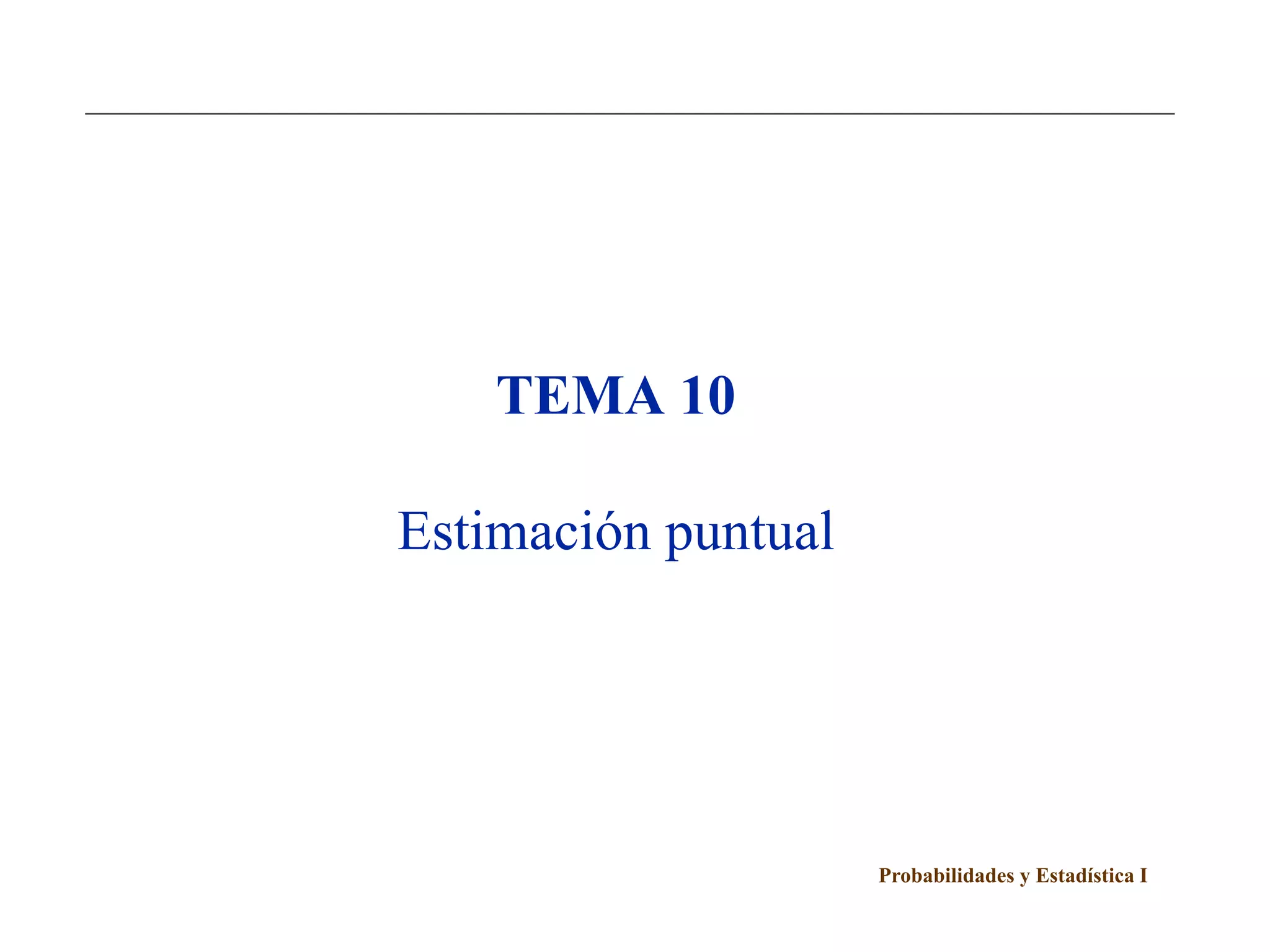 TEMA 10

Estimación puntual

Probabilidades y Estadística I